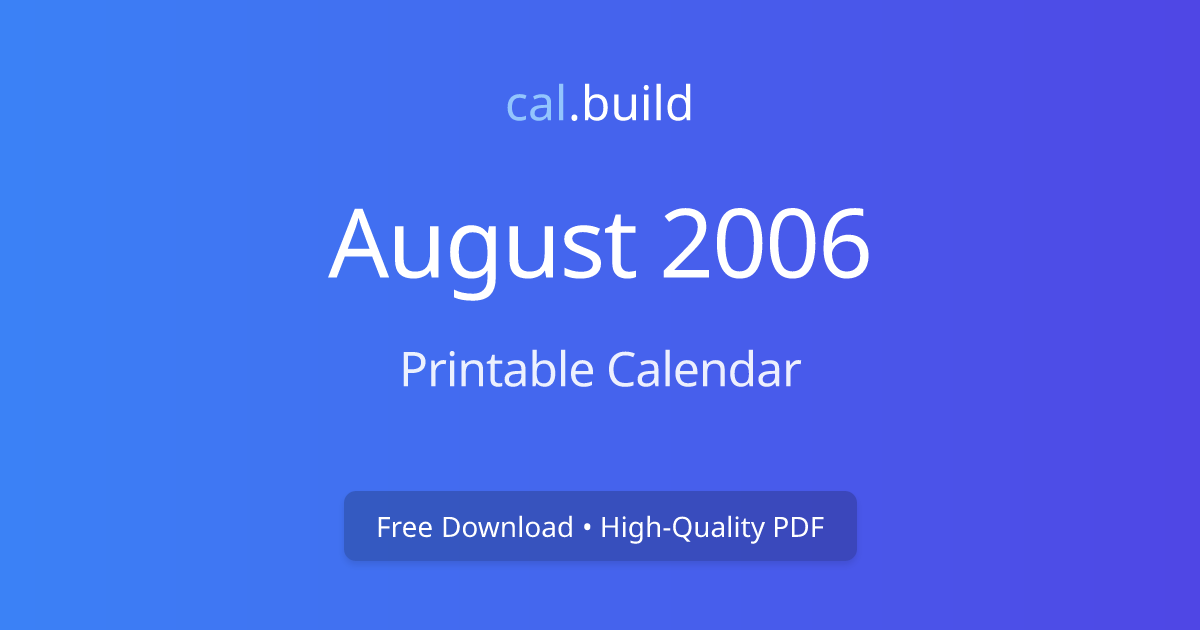 cal.build

August 2006

Printable Calendar

Free Download • High-Quality PDF